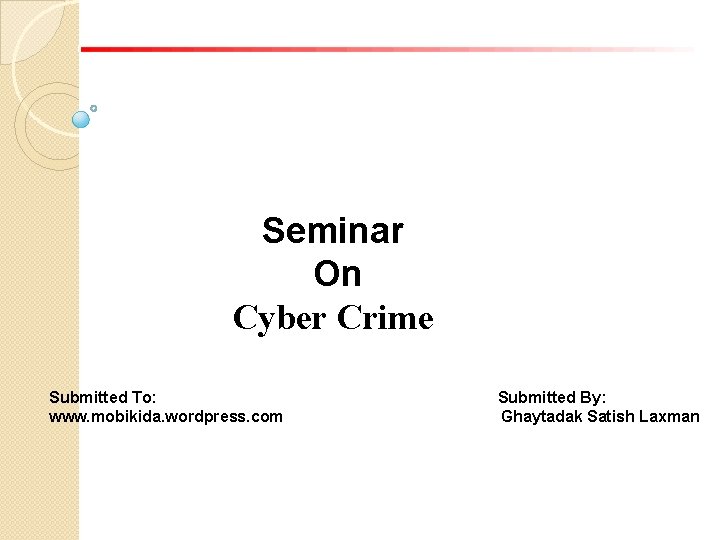 Seminar
On
Cyber Crime

Submitted To:
www.mobikida.wordpress.com

Submitted By:
Ghaytadak Satish Laxman